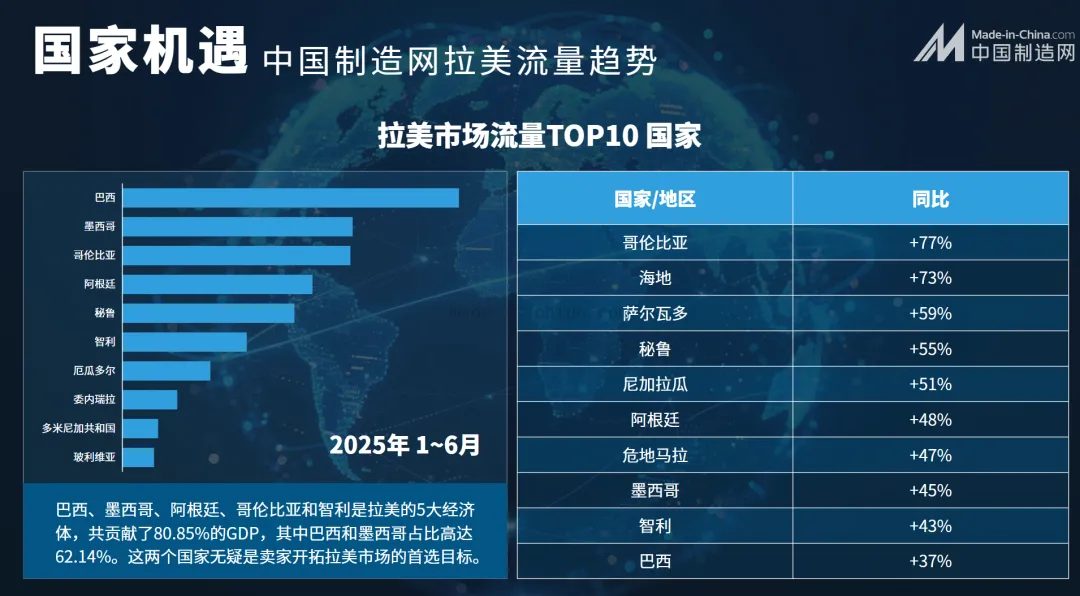 国家机遇 中国制造网拉美流量趋势

Made-in-China.com
中国制造网

拉美市场流量TOP10 国家

巴西
墨西哥
哥伦比亚
阿根廷
秘鲁
智利
厄瓜多尔
委内瑞拉
多米尼加共和国
玻利维亚

2025年 1~6月

巴西、墨西哥、阿根廷、哥伦比亚和智利是拉美的5大经济体，共贡献了80.85%的GDP，其中巴西和墨西哥占比高达62.14%。这两个国家无疑是卖家开拓拉美市场的首选目标。

| 国家/地区 | 同比 |
|---|---|
| 哥伦比亚 | +77% |
| 海地 | +73% |
| 萨尔瓦多 | +59% |
| 秘鲁 | +55% |
| 尼加拉瓜 | +51% |
| 阿根廷 | +48% |
| 危地马拉 | +47% |
| 墨西哥 | +45% |
| 智利 | +43% |
| 巴西 | +37% |